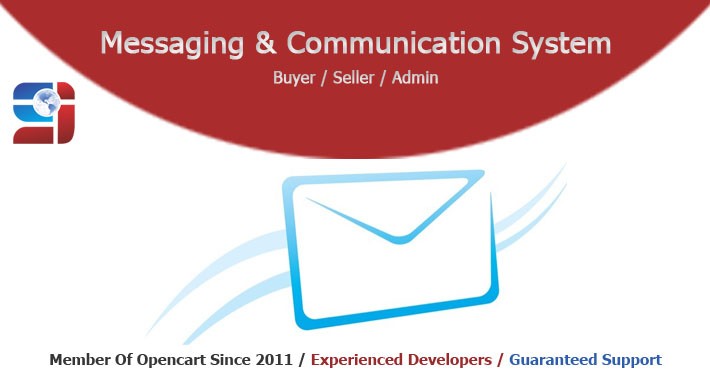 Messaging & Communication System

Buyer / Seller / Admin

Member Of Opencart Since 2011 / Experienced Developers / Guaranteed Support